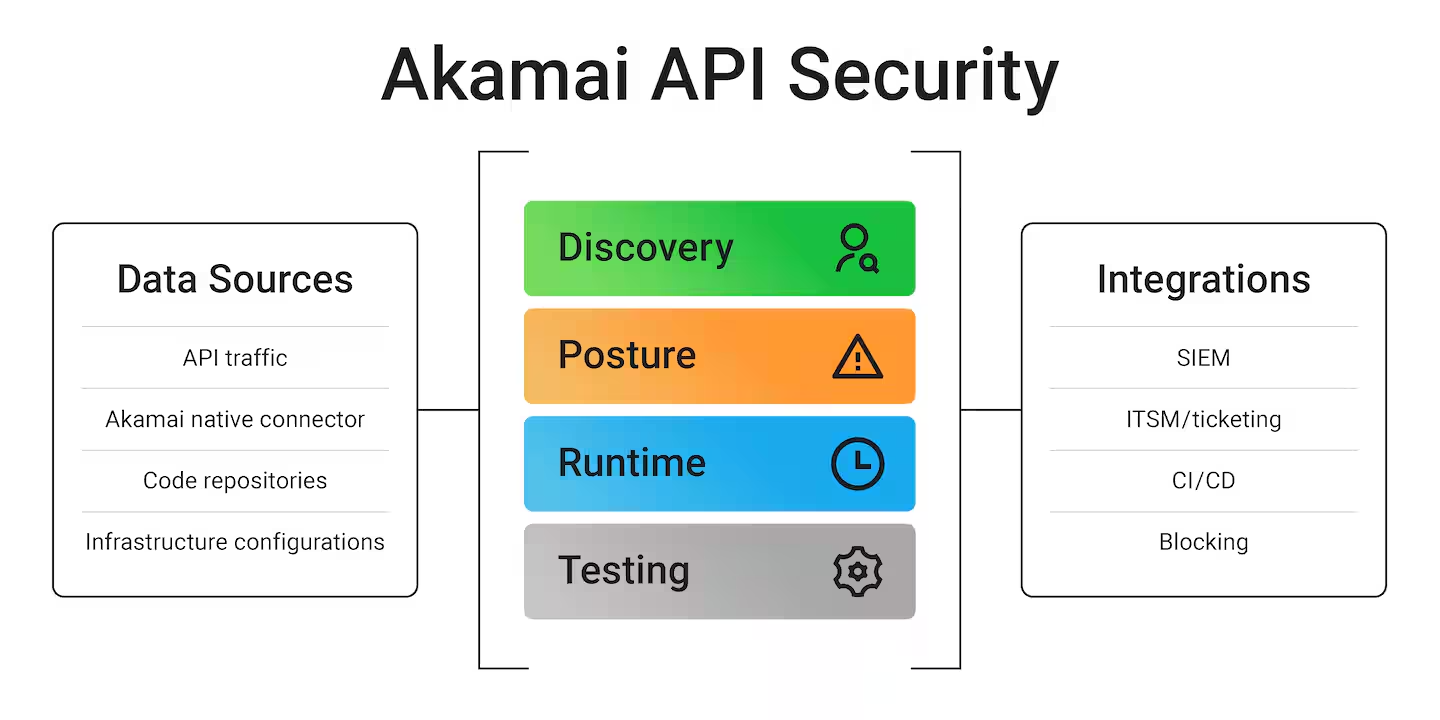 Akamai API Security

Data Sources

API traffic

Akamai native connector

Code repositories

Infrastructure configurations

Discovery

Posture

Runtime

Testing

Integrations

SIEM

ITSM/ticketing

CI/CD

Blocking